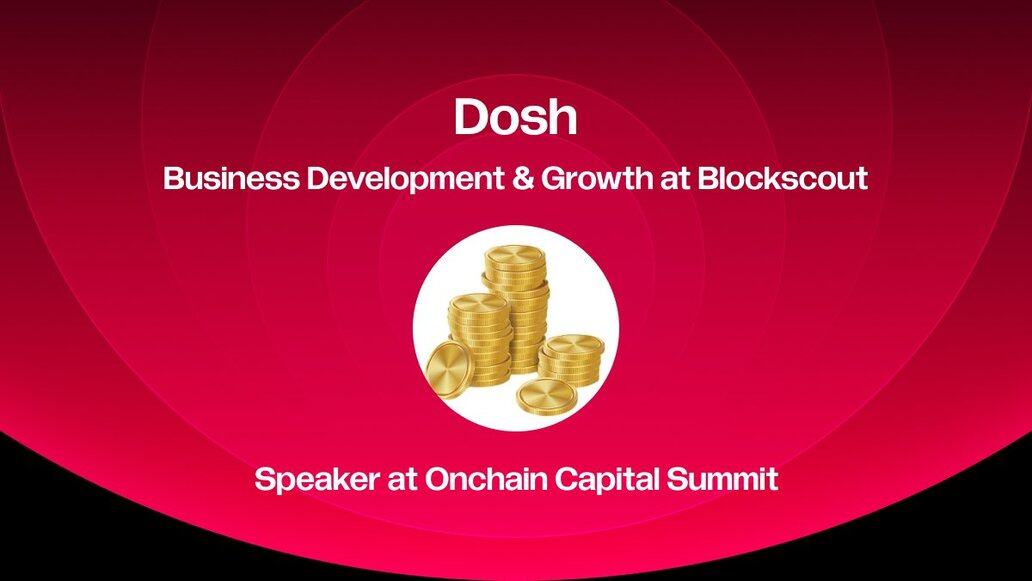 Dosh

Business Development & Growth at Blockscout

Speaker at Onchain Capital Summit